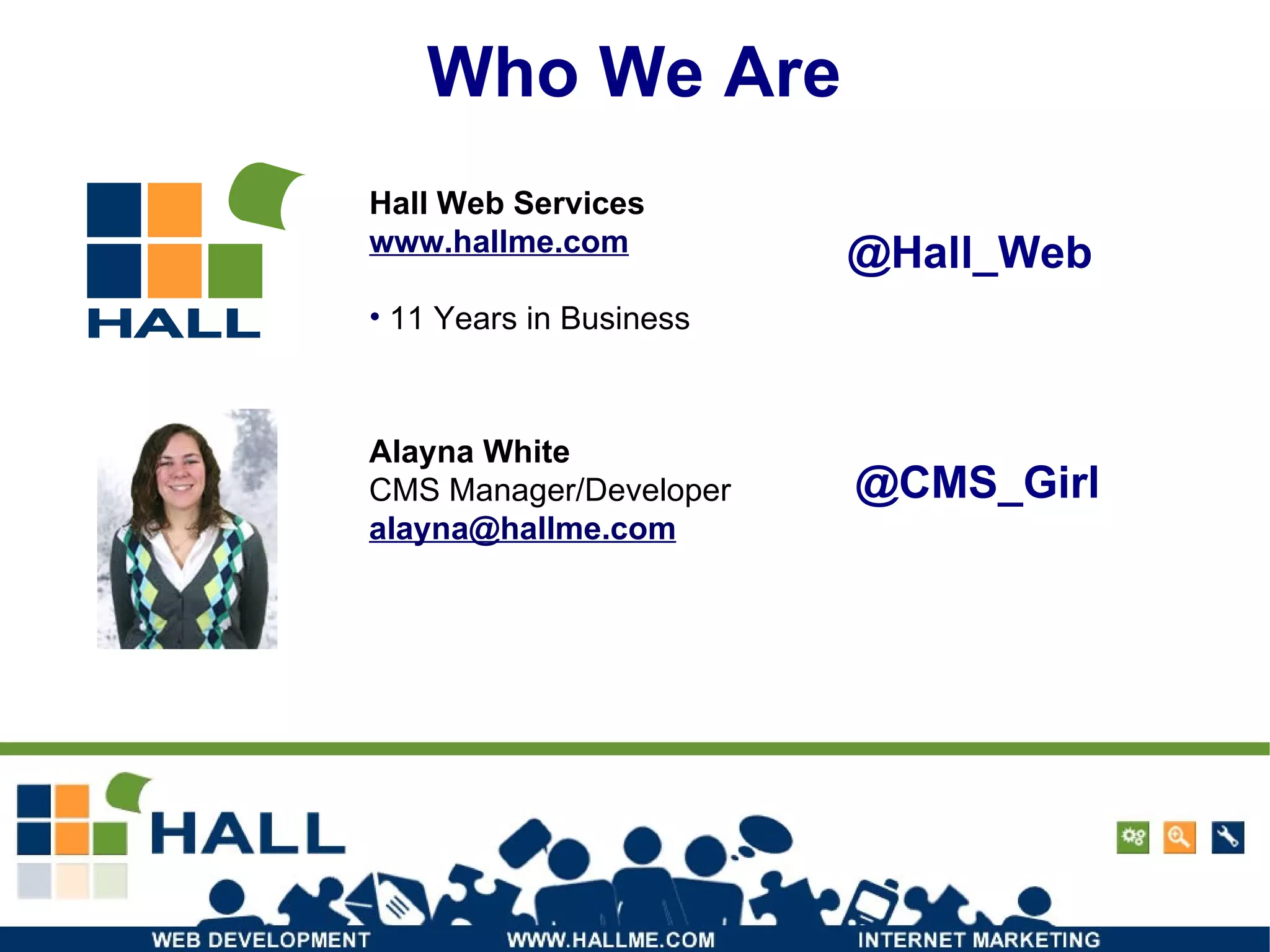 Who We Are

HALL

Hall Web Services
www.hallme.com

• 11 Years in Business

@Hall_Web

Alayna White
CMS Manager/Developer
alayna@hallme.com

@CMS_Girl

HALL

WEB DEVELOPMENT WWW.HALLME.COM INTERNET MARKETING